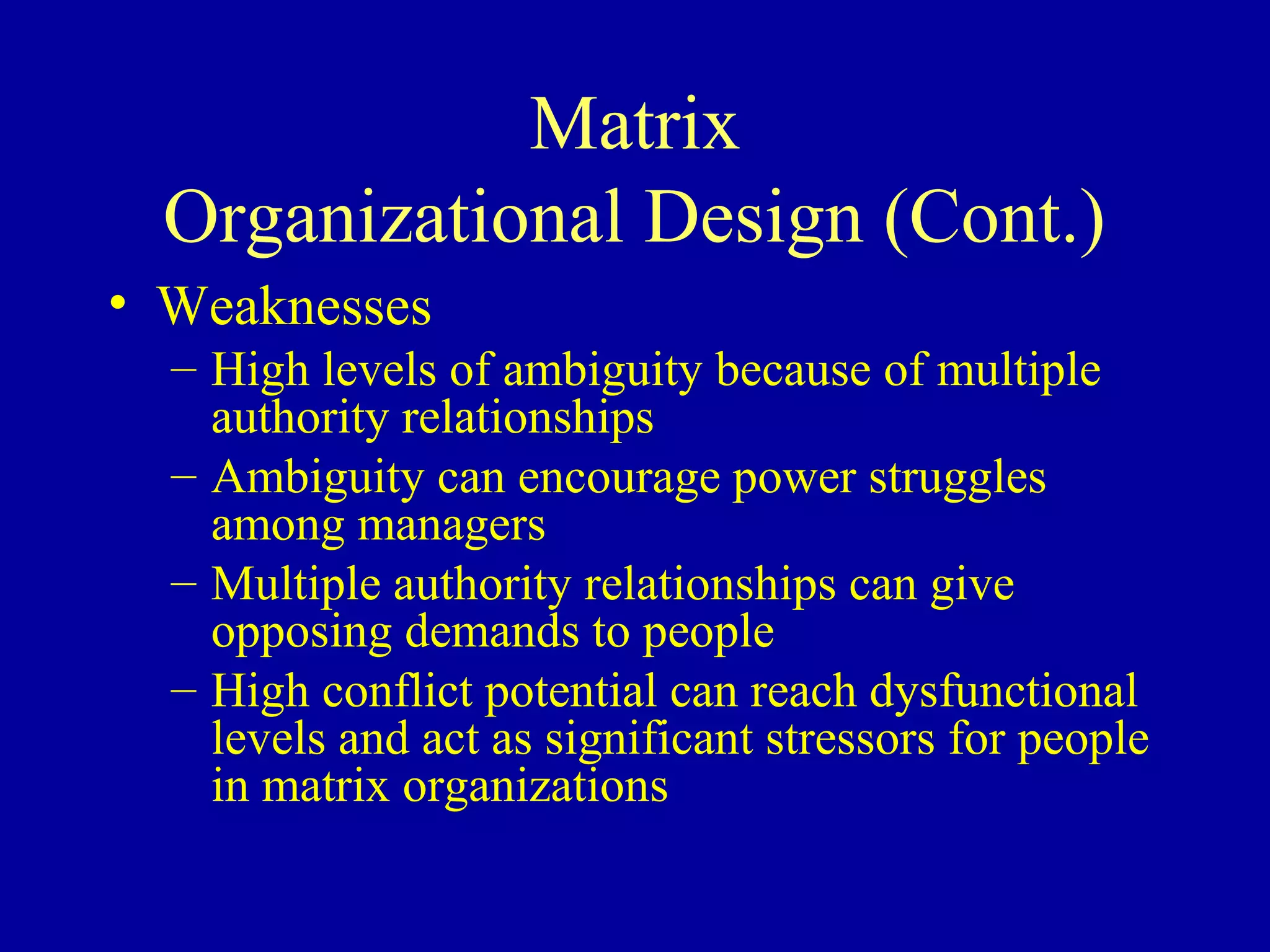 Matrix
Organizational Design (Cont.)

• Weaknesses
– High levels of ambiguity because of multiple authority relationships
– Ambiguity can encourage power struggles among managers
– Multiple authority relationships can give opposing demands to people
– High conflict potential can reach dysfunctional levels and act as significant stressors for people in matrix organizations